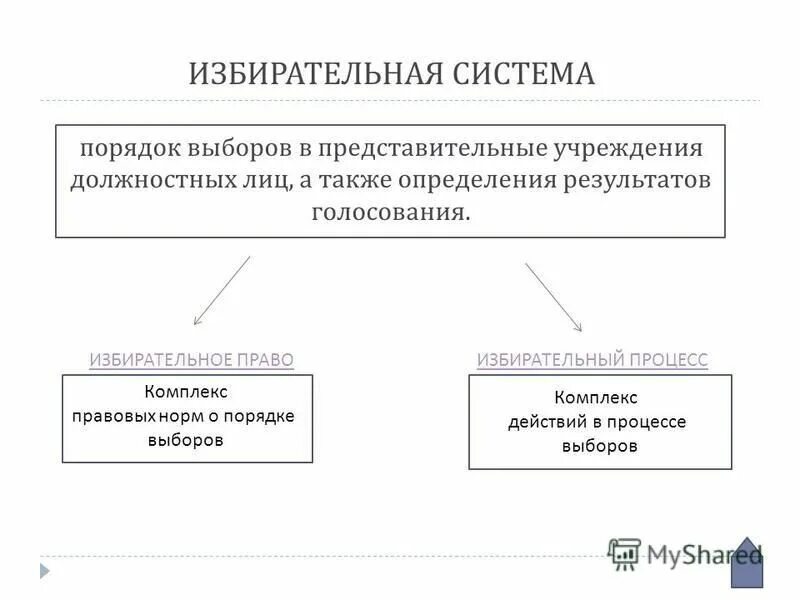 ИЗБИРАТЕЛЬНАЯ СИСТЕМА

порядок выборов в представительные учреждения должностных лиц, а также определения результатов голосования.

ИЗБИРАТЕЛЬНОЕ ПРАВО

Комплекс правовых норм о порядке выборов

ИЗБИРАТЕЛЬНЫЙ ПРОЦЕСС

Комплекс действий в процессе выборов

MyShared